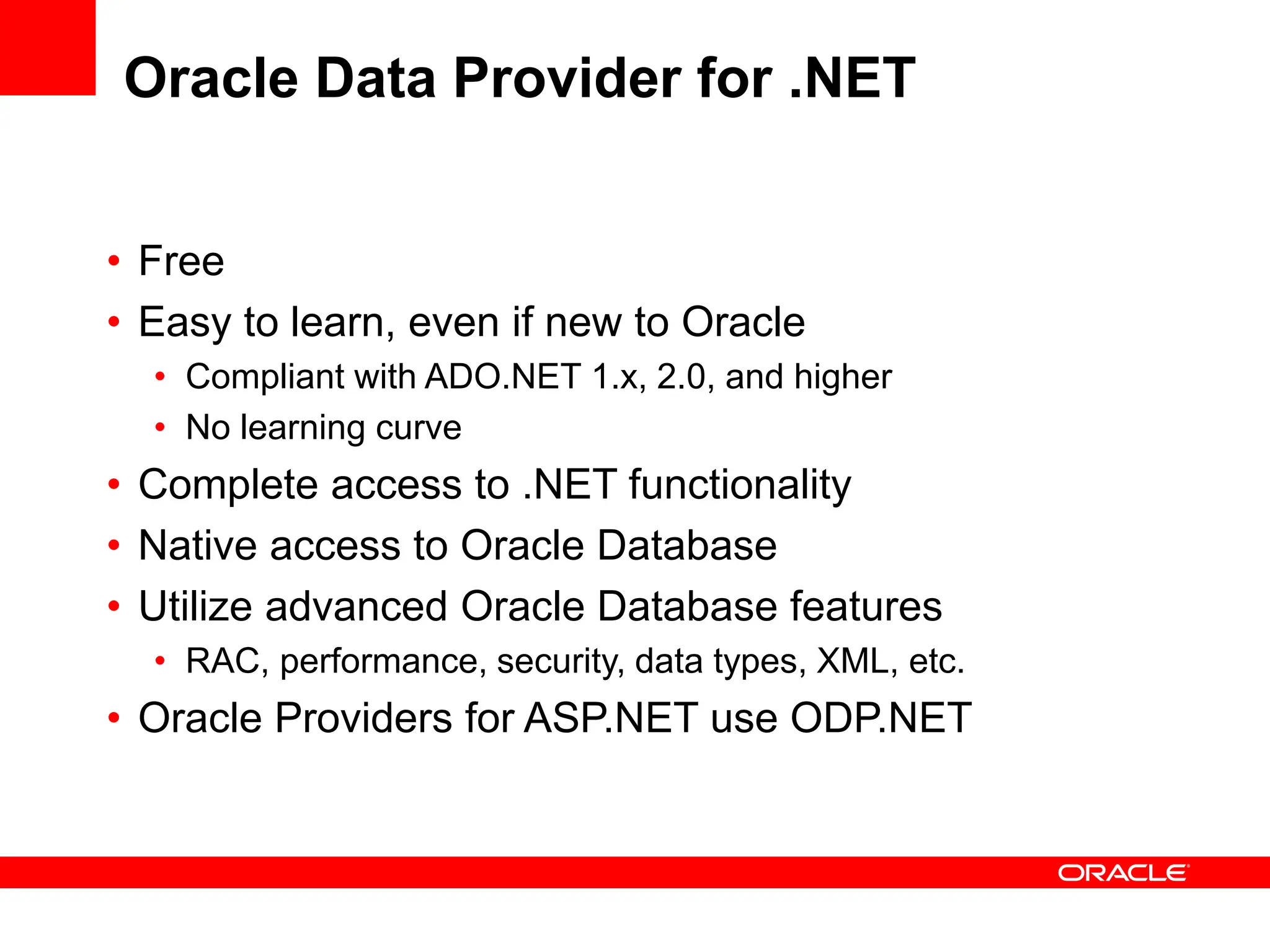 Oracle Data Provider for .NET

• Free
• Easy to learn, even if new to Oracle
  • Compliant with ADO.NET 1.x, 2.0, and higher
  • No learning curve
• Complete access to .NET functionality
• Native access to Oracle Database
• Utilize advanced Oracle Database features
  • RAC, performance, security, data types, XML, etc.
• Oracle Providers for ASP.NET use ODP.NET

ORACLE